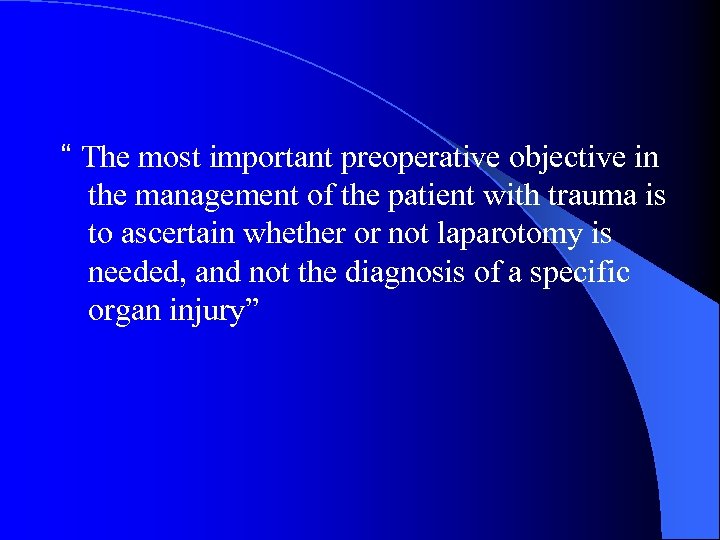 “ The most important preoperative objective in the management of the patient with trauma is to ascertain whether or not laparotomy is needed, and not the diagnosis of a specific organ injury”